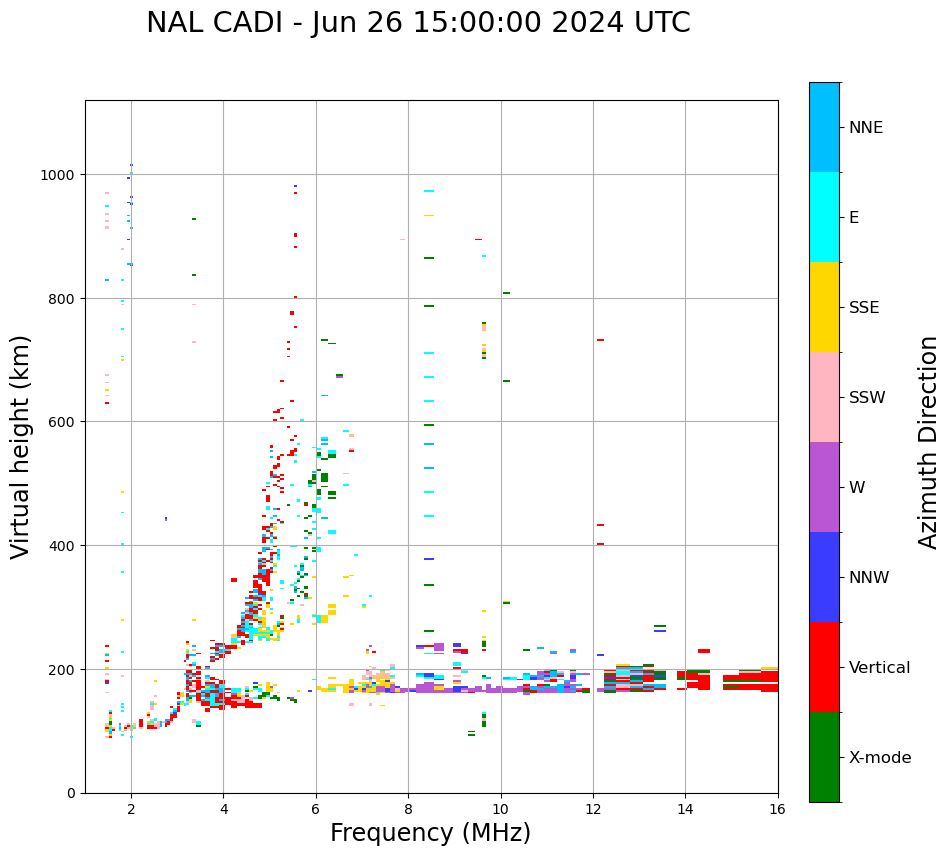 NAL CADI - Jun 26 15:00:00 2024 UTC

Virtual height (km)

1000
800
600
400
200
0

2
4
6
8
10
12
14
16

Frequency (MHz)

NNE
E
SSE
SSW
W
NNW
Vertical
X-mode

Azimuth Direction